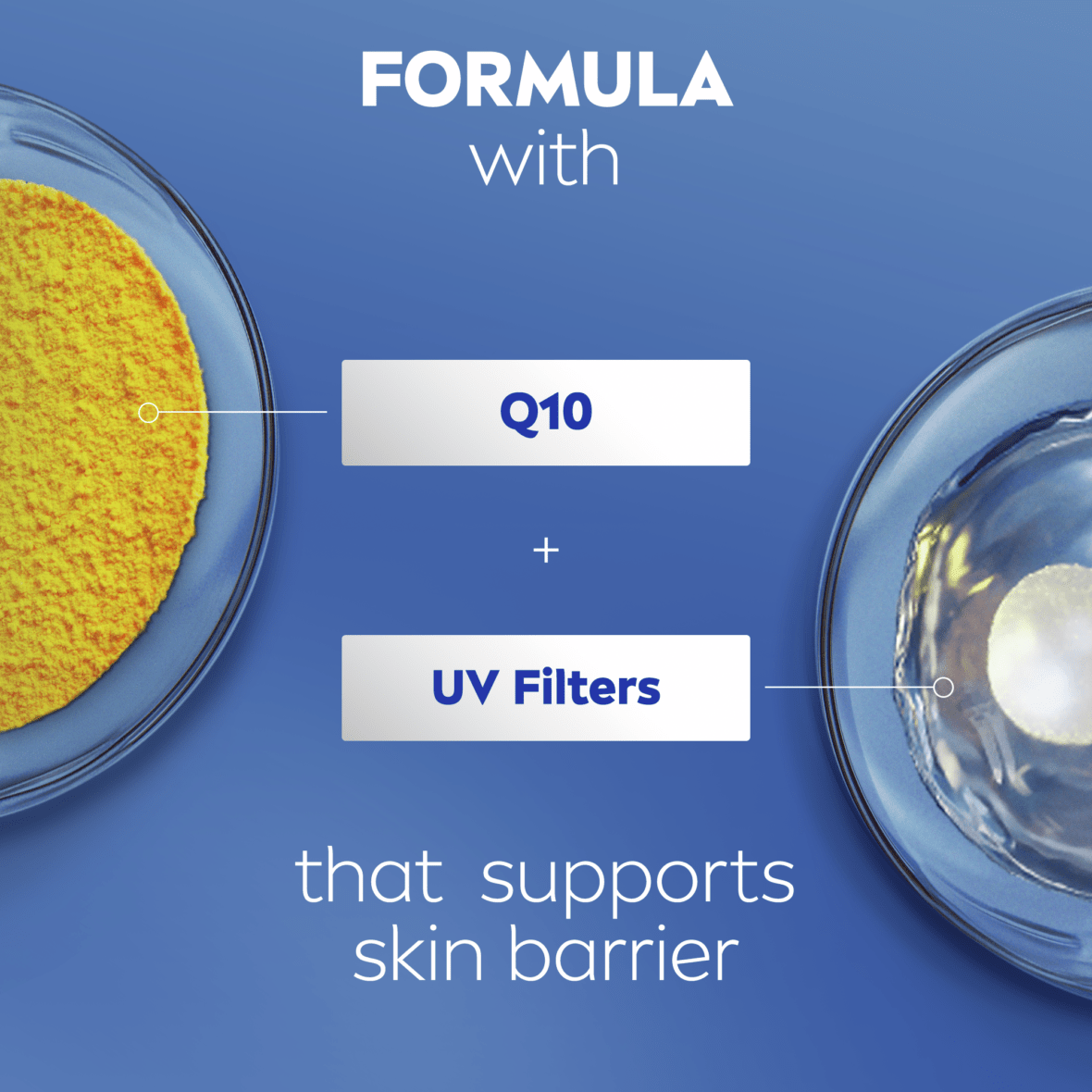 FORMULA
with

Q10

+

UV Filters

that supports
skin barrier